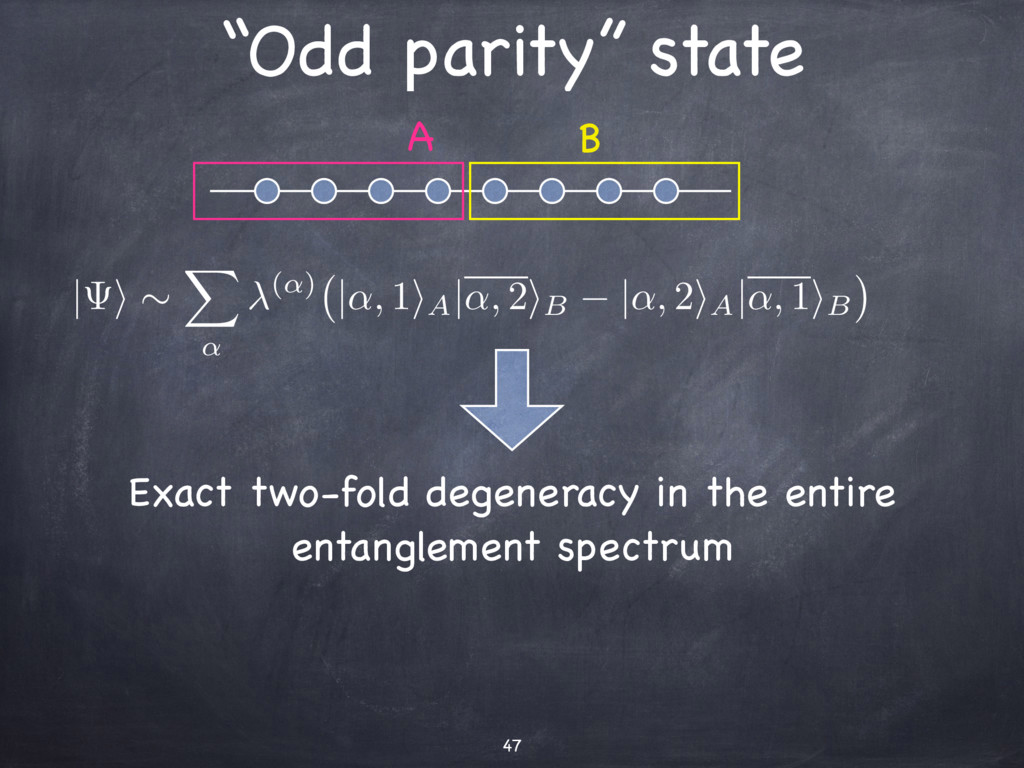 “Odd parity” state

A B

$|\Psi\rangle \sim \sum_{\alpha} \lambda^{(\alpha)} \left( |\alpha, 1\rangle_A |\overline{\alpha, 2}\rangle_B - |\alpha, 2\rangle_A |\overline{\alpha, 1}\rangle_B \right)$

Exact two-fold degeneracy in the entire entanglement spectrum

47